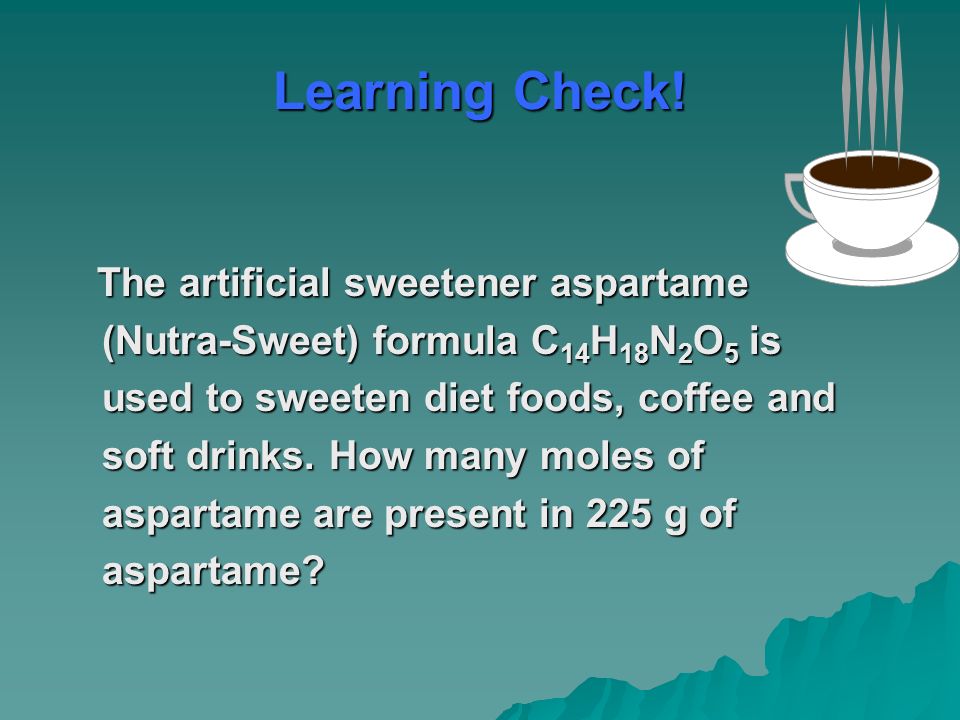 Learning Check!

The artificial sweetener aspartame (Nutra-Sweet) formula $C_{14}H_{18}N_2O_5$ is used to sweeten diet foods, coffee and soft drinks. How many moles of aspartame are present in 225 g of aspartame?